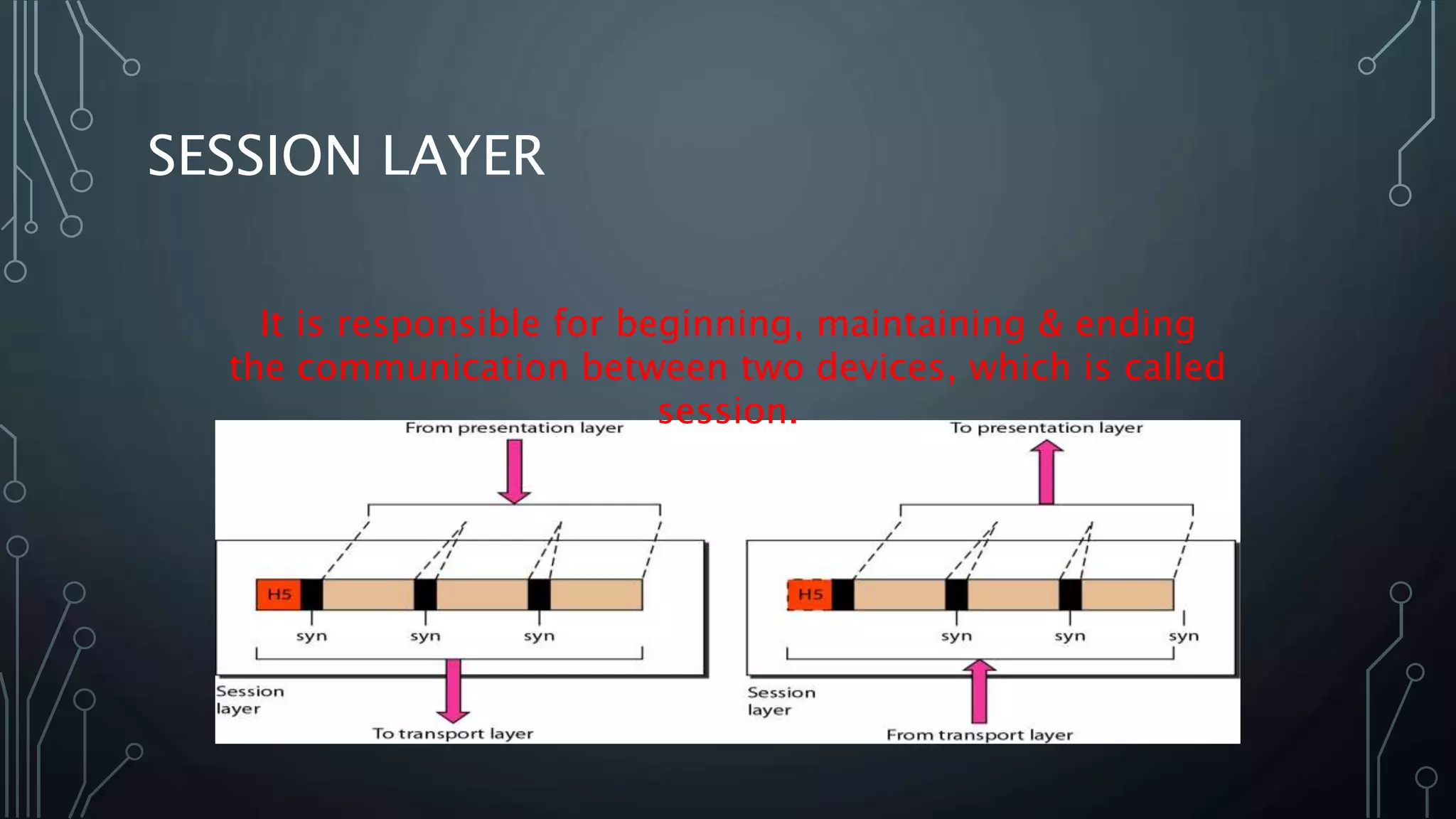 SESSION LAYER

It is responsible for beginning, maintaining & ending the communication between two devices, which is called session.

From presentation layer

H5

syn syn syn

Session layer

To transport layer

To presentation layer

H5

syn syn syn

Session layer

From transport layer